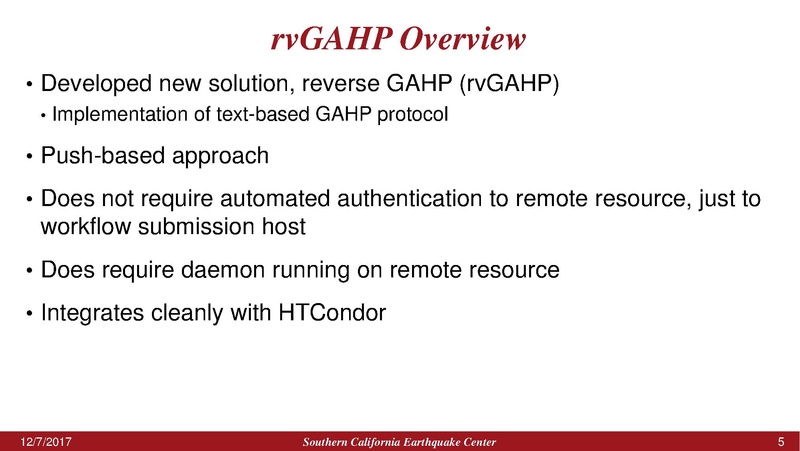 rvGAHP Overview

• Developed new solution, reverse GAHP (rvGAHP)
  • Implementation of text-based GAHP protocol

• Push-based approach

• Does not require automated authentication to remote resource, just to workflow submission host

• Does require daemon running on remote resource

• Integrates cleanly with HTCondor

12/7/2017 Southern California Earthquake Center 5